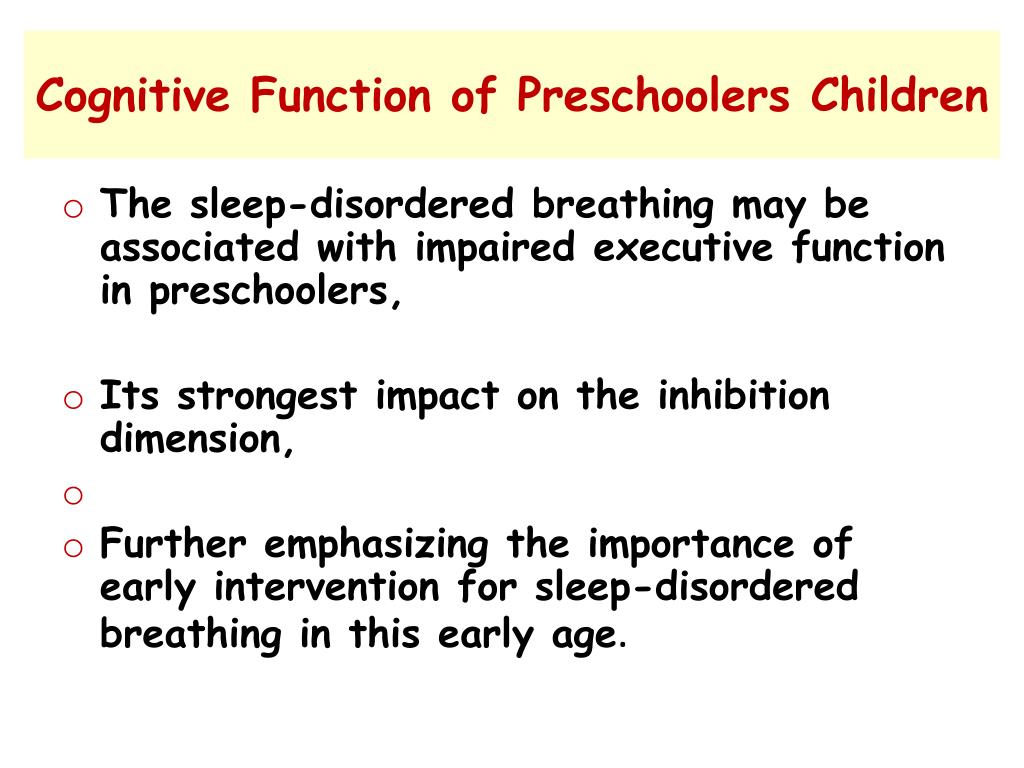 Cognitive Function of Preschoolers Children

o The sleep-disordered breathing may be associated with impaired executive function in preschoolers,

o Its strongest impact on the inhibition dimension,

o

o Further emphasizing the importance of early intervention for sleep-disordered breathing in this early age.